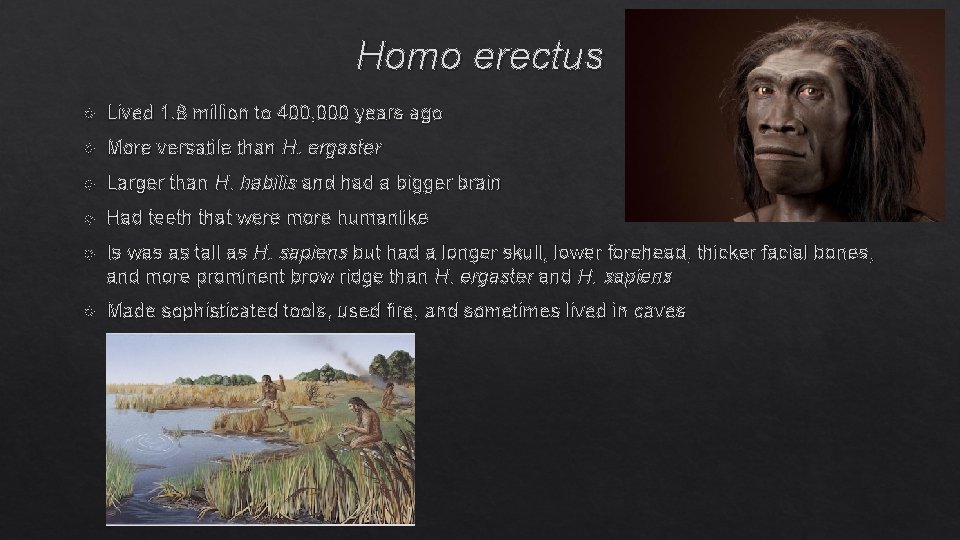 Homo erectus

Lived 1.8 million to 400,000 years ago

More versatile than H. ergaster

Larger than H. habilis and had a bigger brain

Had teeth that were more humanlike

Is was as tall as H. sapiens but had a longer skull, lower forehead, thicker facial bones, and more prominent brow ridge than H. ergaster and H. sapiens

Made sophisticated tools, used fire, and sometimes lived in caves